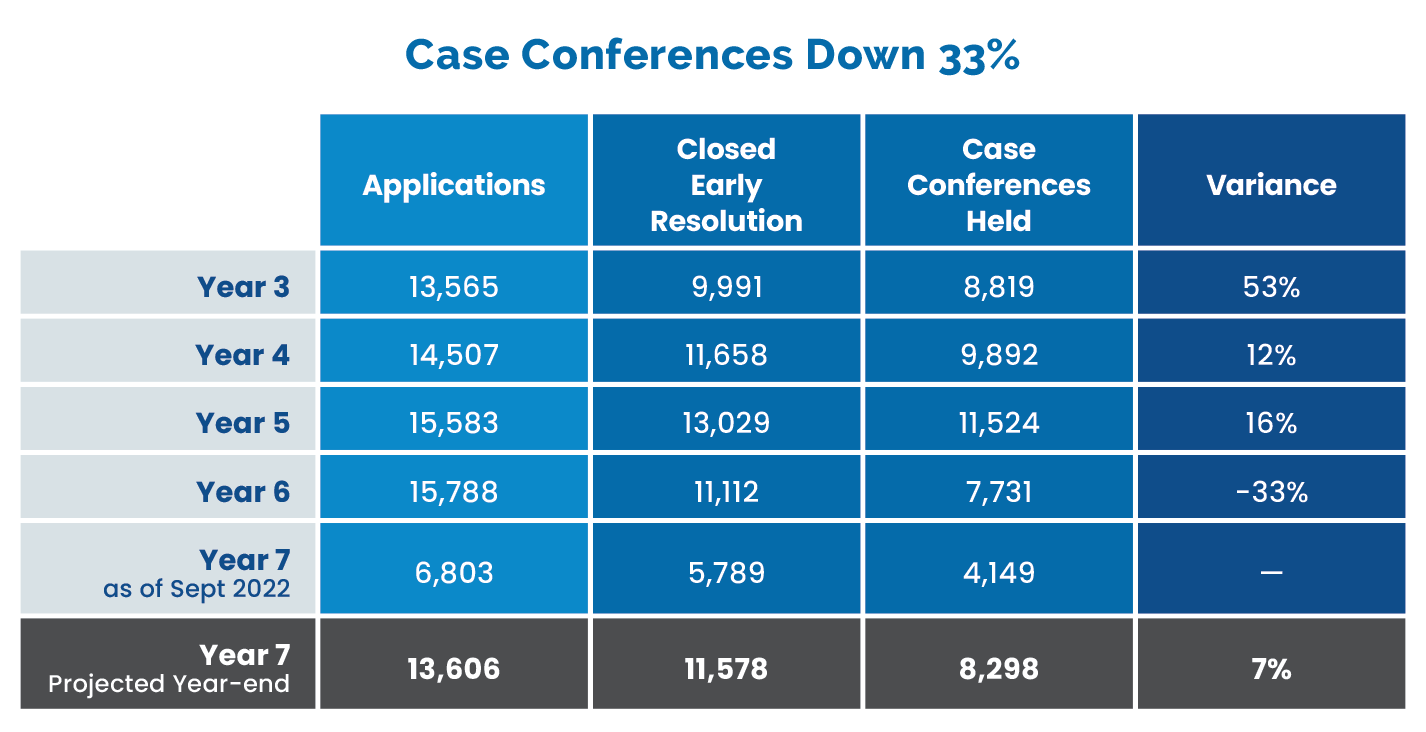 Case Conferences Down 33%

| | Applications | Closed Early Resolution | Case Conferences Held | Variance |
|---|---|---|---|---|
| Year 3 | 13,565 | 9,991 | 8,819 | 53% |
| Year 4 | 14,507 | 11,658 | 9,892 | 12% |
| Year 5 | 15,583 | 13,029 | 11,524 | 16% |
| Year 6 | 15,788 | 11,112 | 7,731 | -33% |
| Year 7 as of Sept 2022 | 6,803 | 5,789 | 4,149 | — |
| Year 7 Projected Year-end | 13,606 | 11,578 | 8,298 | 7% |